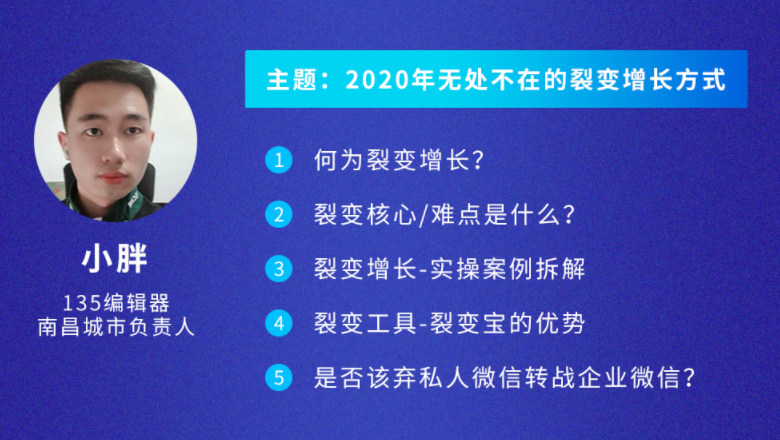 小胖

135编辑器
南昌城市负责人

主题：2020年无处不在的裂变增长方式

1 何为裂变增长？

2 裂变核心/难点是什么？

3 裂变增长-实操案例拆解

4 裂变工具-裂变宝的优势

5 是否该弃私人微信转战企业微信？